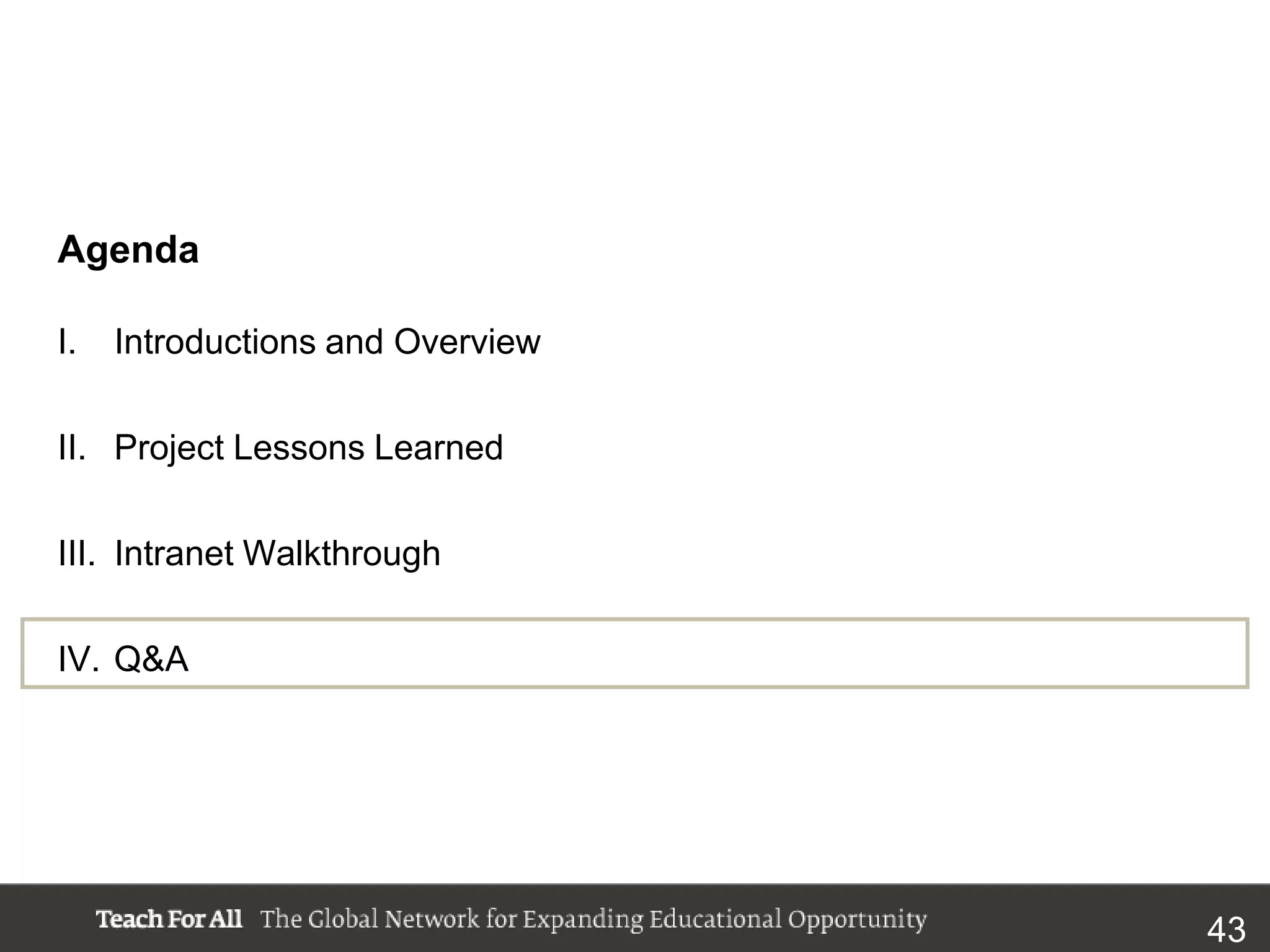 Agenda

I. Introductions and Overview

II. Project Lessons Learned

III. Intranet Walkthrough

IV. Q&A

Teach For All The Global Network for Expanding Educational Opportunity

43